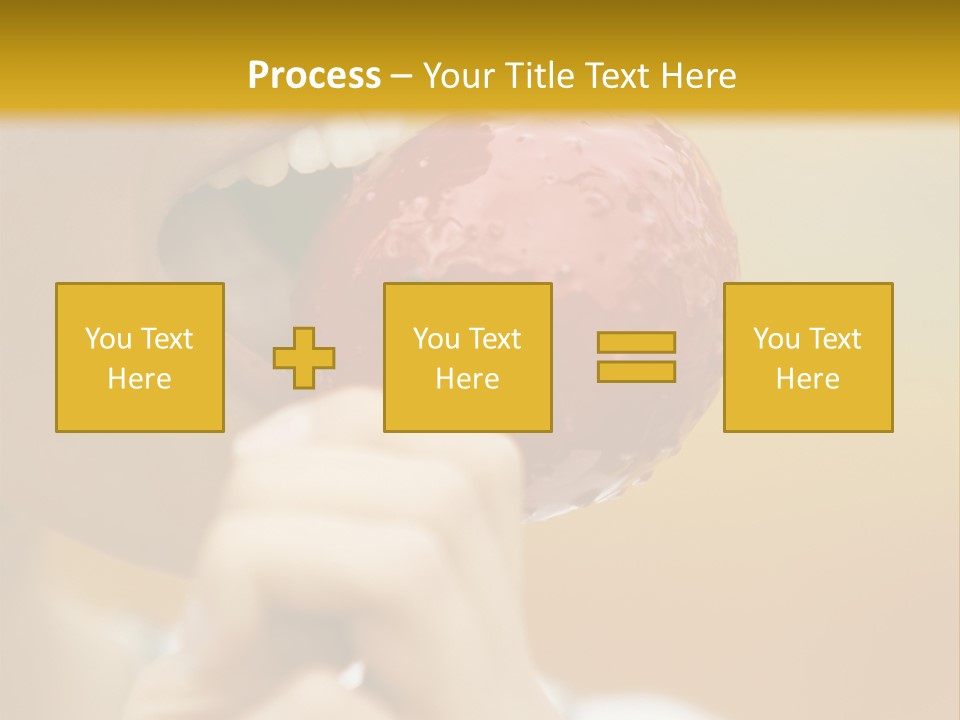 Process – Your Title Text Here

You Text Here

You Text Here

You Text Here